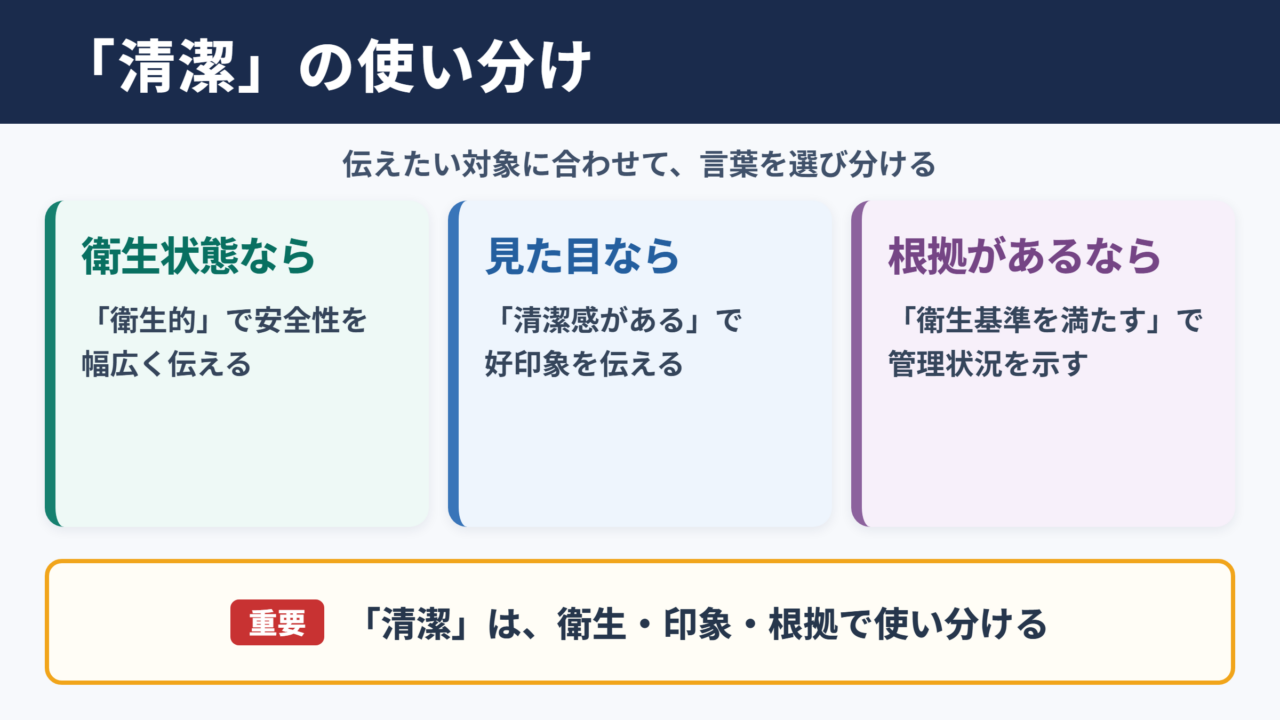 「清潔」の使い分け

伝えたい対象に合わせて、言葉を選び分ける

衛生状態なら

「衛生的」で安全性を幅広く伝える

見た目なら

「清潔感がある」で好印象を伝える

根拠があるなら

「衛生基準を満たす」で管理状況を示す

重要 「清潔」は、衛生・印象・根拠で使い分ける